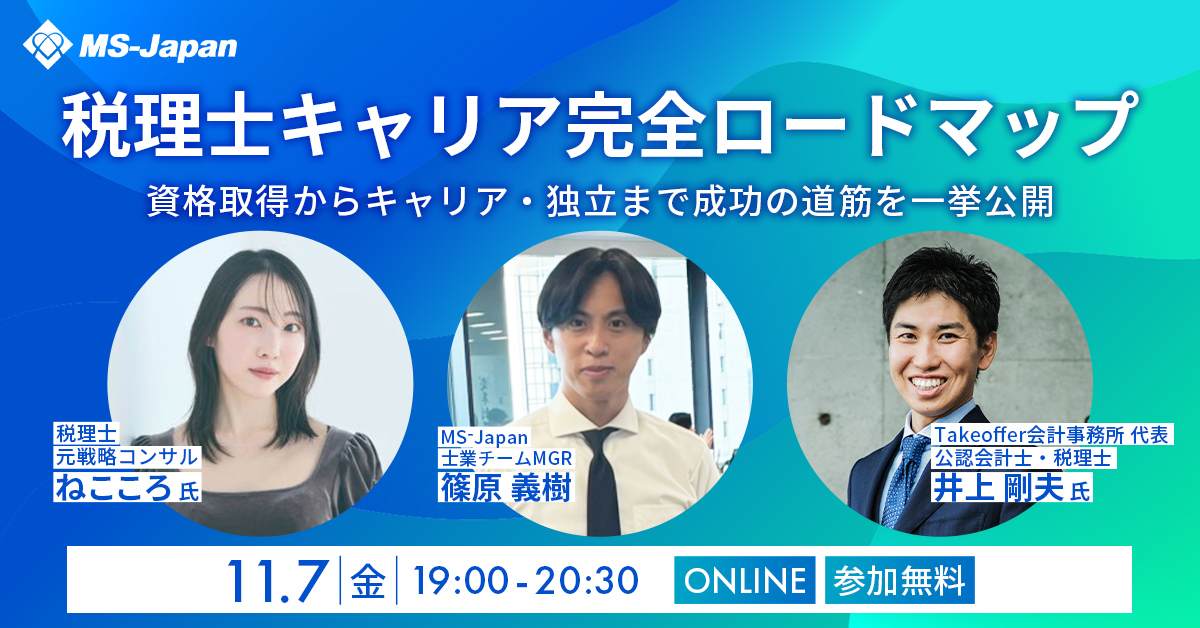 MS-Japan

税理士キャリア完全ロードマップ

資格取得からキャリア・独立まで成功の道筋を一挙公開

税理士
元戦略コンサル
ねこころ 氏

MS-Japan
士業チームMGR
篠原 義樹

Takeoffer会計事務所 代表
公認会計士・税理士
井上 剛夫 氏

11.7 金 19:00 - 20:30 ONLINE 参加無料